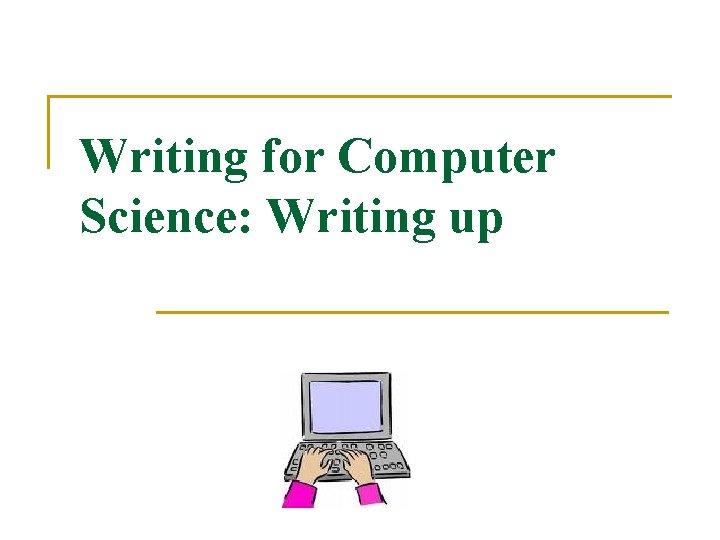 Writing for Computer Science: Writing up